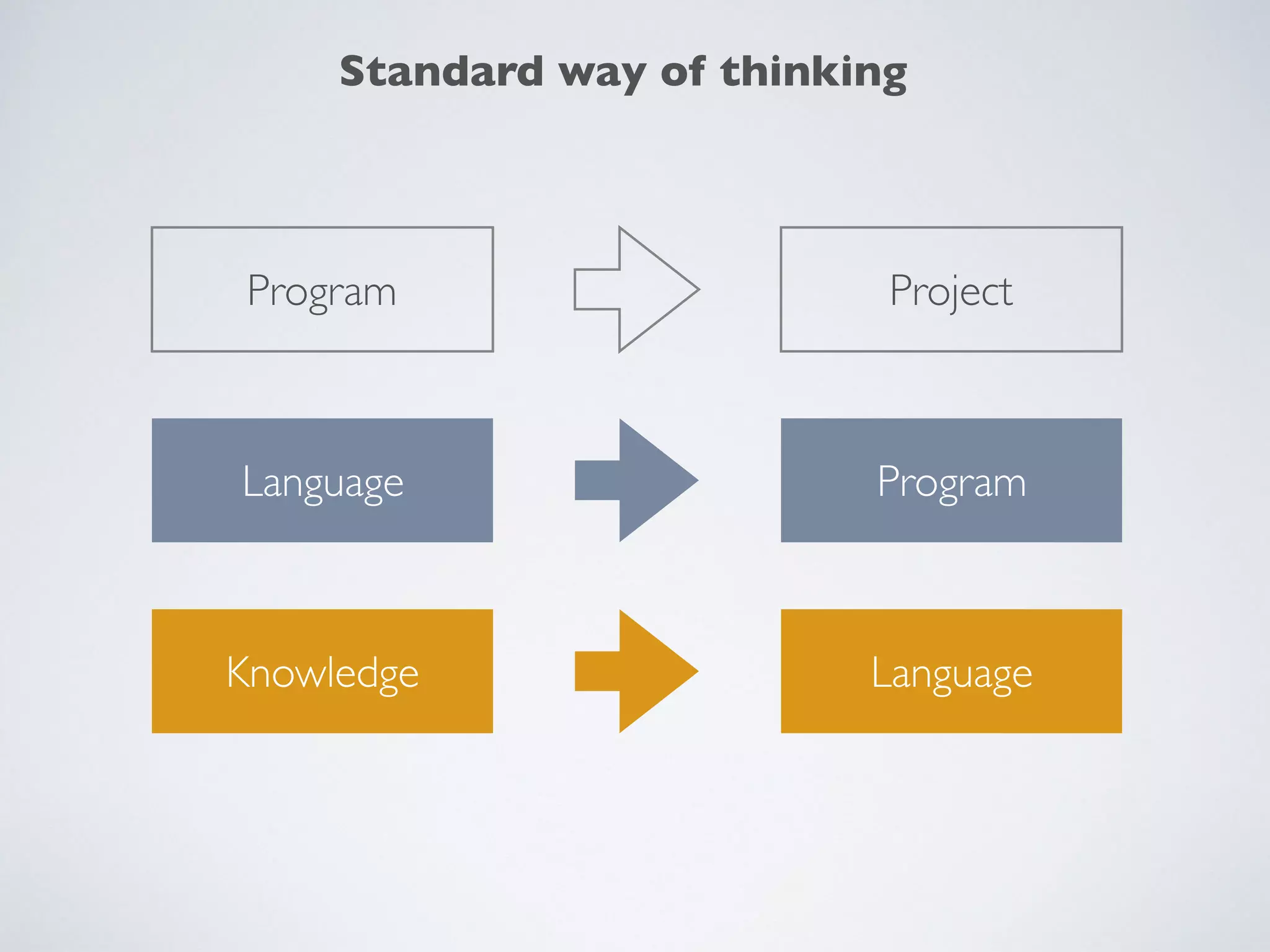 Standard way of thinking

Program

Project

Language

Program

Knowledge

Language